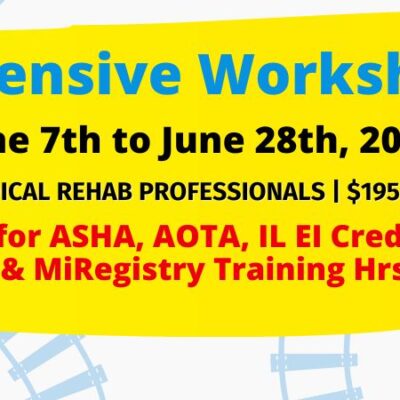 ensive Worksh

ne 7th to June 28th, 20

ICAL REHAB PROFESSIONALS | $195

for ASHA, AOTA, IL EI Cred
& MiRegistry Training Hrs